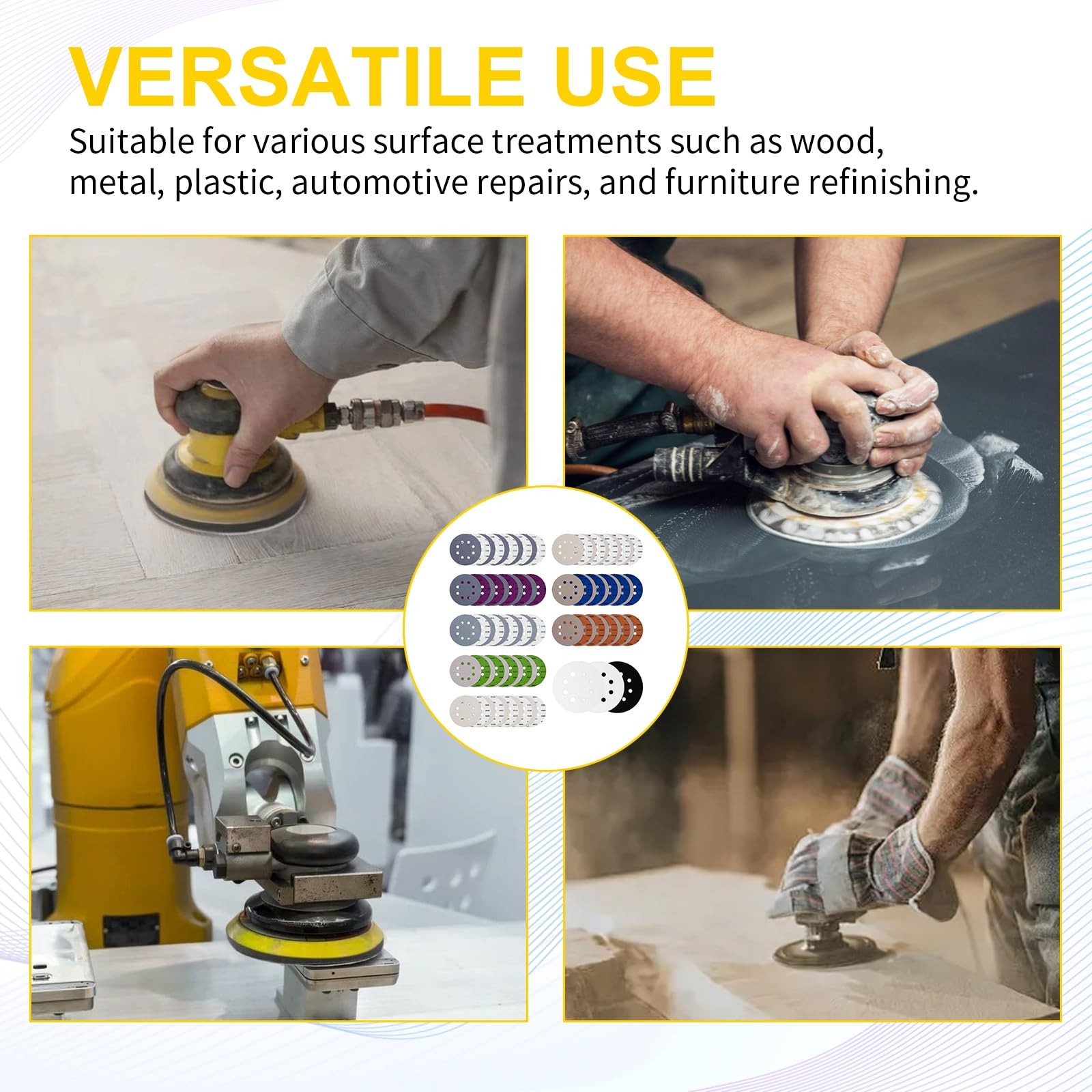 VERSATILE USE

Suitable for various surface treatments such as wood, metal, plastic, automotive repairs, and furniture refinishing.